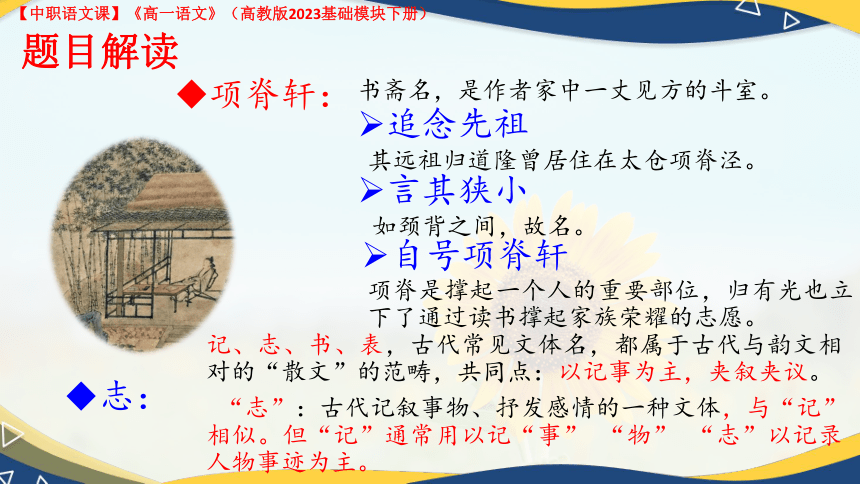 【中职语文课】《高一语文》（高教版2023基础模块下册）

题目解读

◆项脊轩：书斋名，是作者家中一丈见方的斗室。

➢追念先祖

其远祖归道隆曾居住在太仓项脊泾。

➢言其狭小

如颈背之间，故名。

➢自号项脊轩

项脊是撑起一个人的重要部位，归有光也立下了通过读书撑起家族荣耀的志愿。

记、志、书、表，古代常见文体名，都属于古代与韵文相对的“散文”的范畴，共同点：以记事为主，夹叙夹议。

◆志：

“志”：古代记叙事物、抒发感情的一种文体，与“记”相似。但“记”通常用以记“事” “物” “志”以记录人物事迹为主。